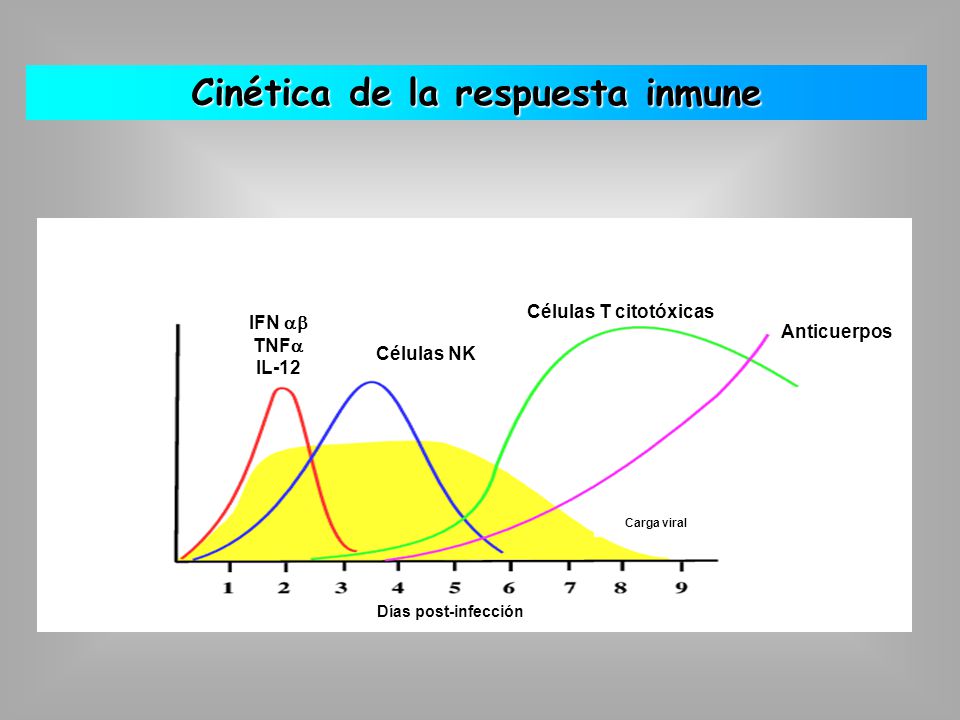 Cinética de la respuesta inmune

IFN $\alpha\beta$
TNF$\alpha$
IL-12

Células NK

Células T citotóxicas

Anticuerpos

Carga viral

1 2 3 4 5 6 7 8 9

Días post-infección